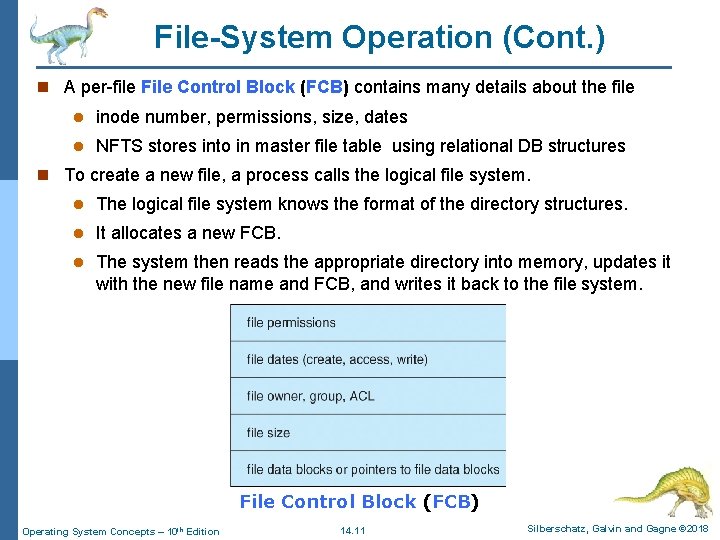 File-System Operation (Cont.)

A per-file File Control Block (FCB) contains many details about the file

inode number, permissions, size, dates

NFTS stores into in master file table using relational DB structures

To create a new file, a process calls the logical file system.

The logical file system knows the format of the directory structures.

It allocates a new FCB.

The system then reads the appropriate directory into memory, updates it with the new file name and FCB, and writes it back to the file system.

| file permissions |
|---|
| file dates (create, access, write) |
| file owner, group, ACL |
| file size |
| file data blocks or pointers to file data blocks |

File Control Block (FCB)

Operating System Concepts – 10$^{th}$ Edition

14.11

Silberschatz, Galvin and Gagne ©2018